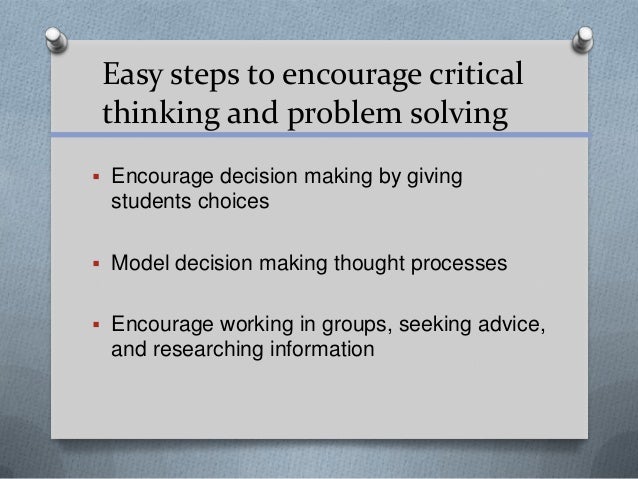 Easy steps to encourage critical thinking and problem solving

▪ Encourage decision making by giving students choices

▪ Model decision making thought processes

▪ Encourage working in groups, seeking advice, and researching information